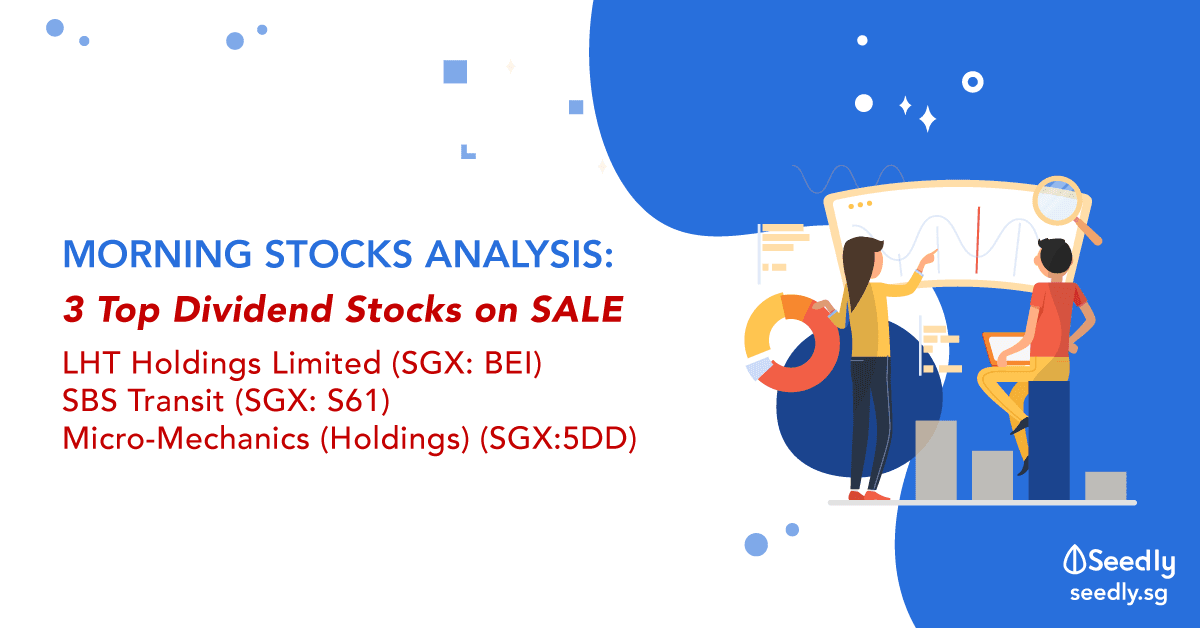 MORNING STOCKS ANALYSIS:
3 Top Dividend Stocks on SALE

LHT Holdings Limited (SGX: BEI)
SBS Transit (SGX: S61)
Micro-Mechanics (Holdings) (SGX:5DD)

Seedly
seedly.sg